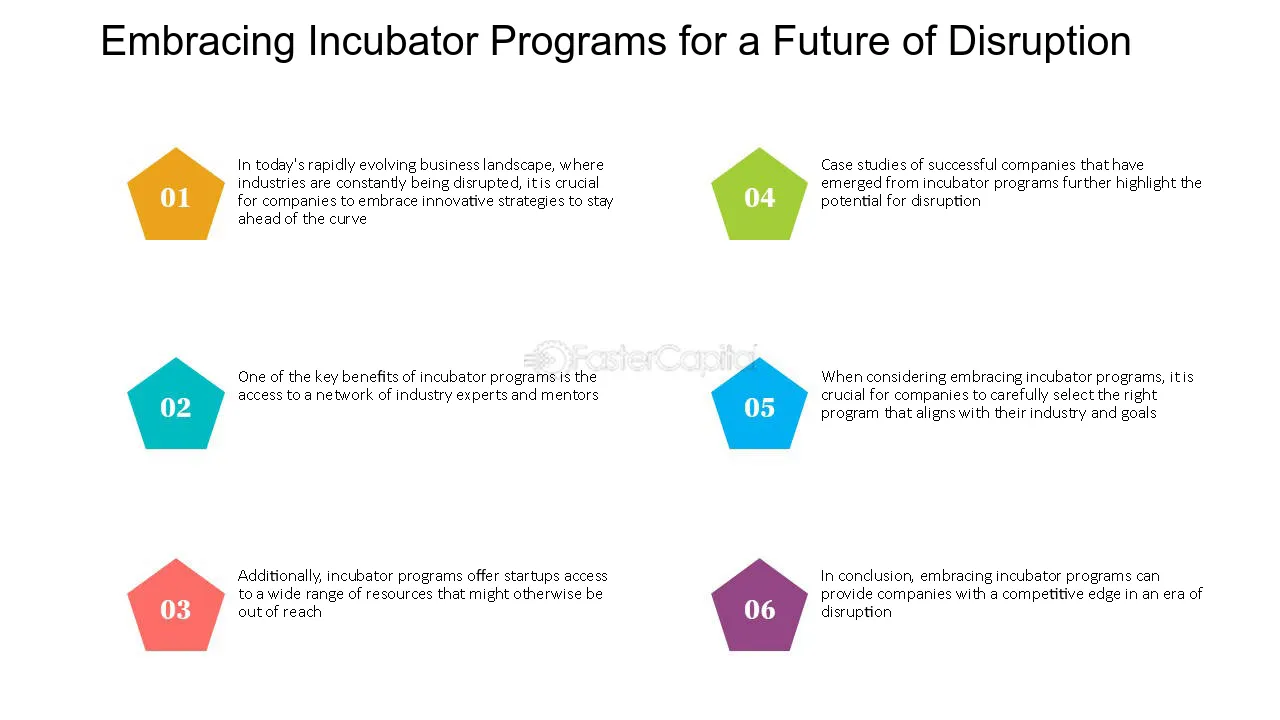 Embracing Incubator Programs for a Future of Disruption

01

In today's rapidly evolving business landscape, where industries are constantly being disrupted, it is crucial for companies to embrace innovative strategies to stay ahead of the curve

02

One of the key benefits of incubator programs is the access to a network of industry experts and mentors

03

Additionally, incubator programs offer startups access to a wide range of resources that might otherwise be out of reach

04

Case studies of successful companies that have emerged from incubator programs further highlight the potential for disruption

05

When considering embracing incubator programs, it is crucial for companies to carefully select the right program that aligns with their industry and goals

06

In conclusion, embracing incubator programs can provide companies with a competitive edge in an era of disruption

FasterCapital